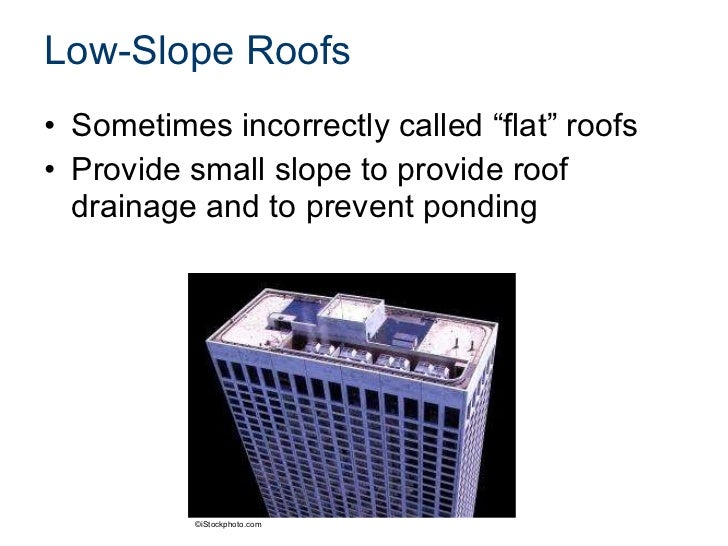 Low-Slope Roofs

• Sometimes incorrectly called “flat” roofs
• Provide small slope to provide roof drainage and to prevent ponding

©iStockphoto.com